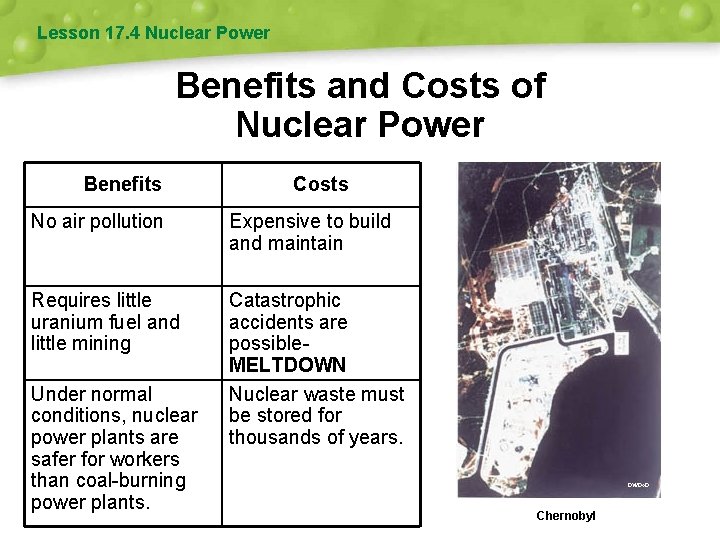 Lesson 17.4 Nuclear Power

Benefits and Costs of Nuclear Power

| Benefits | Costs |
|---|---|
| No air pollution | Expensive to build and maintain |
| Requires little uranium fuel and little mining | Catastrophic accidents are possible- MELTDOWN |
| Under normal conditions, nuclear power plants are safer for workers than coal-burning power plants. | Nuclear waste must be stored for thousands of years. |

DWDxD

Chernobyl